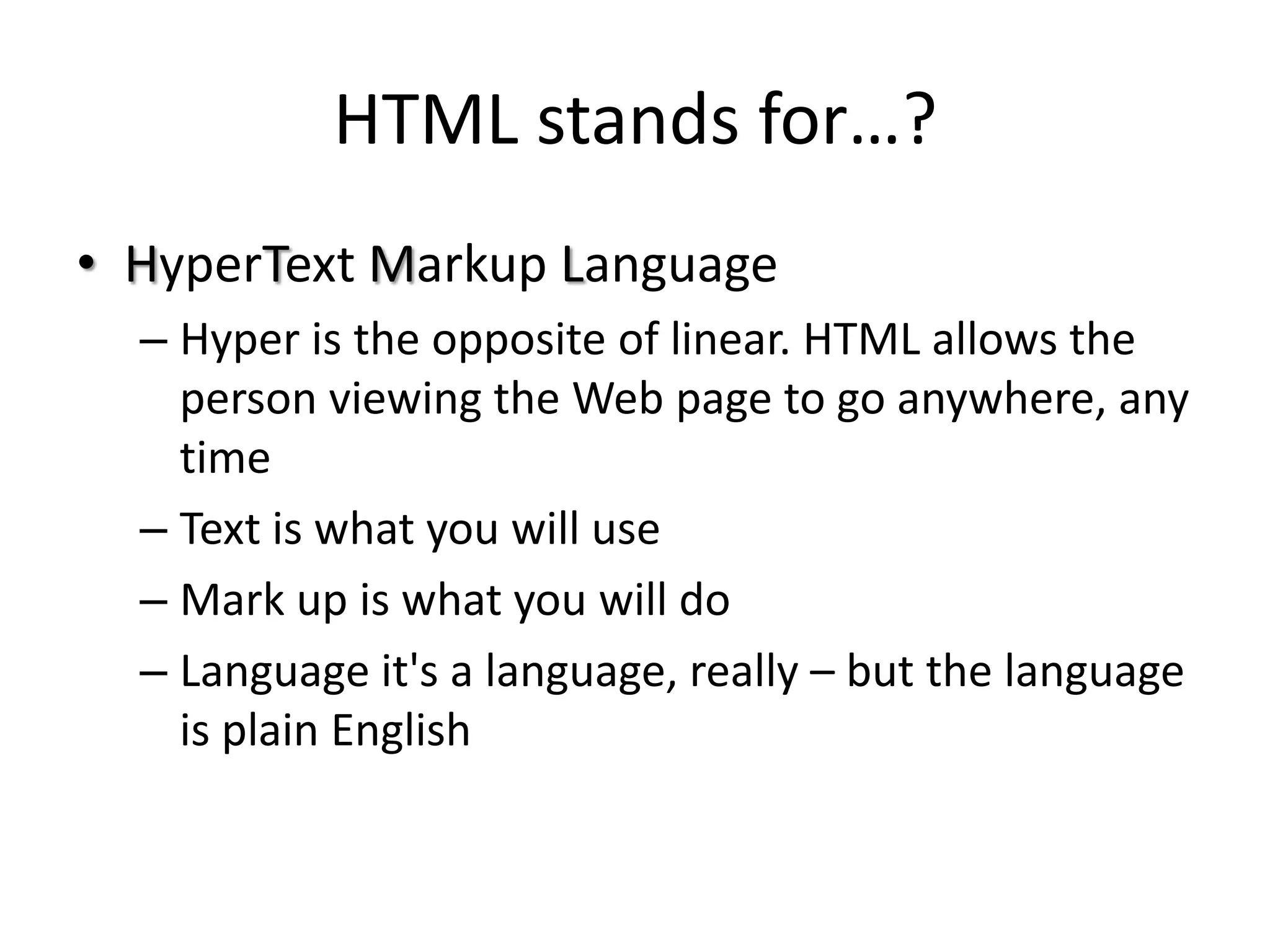 HTML stands for…?

• HyperText Markup Language

– Hyper is the opposite of linear. HTML allows the person viewing the Web page to go anywhere, any time

– Text is what you will use

– Mark up is what you will do

– Language it's a language, really – but the language is plain English